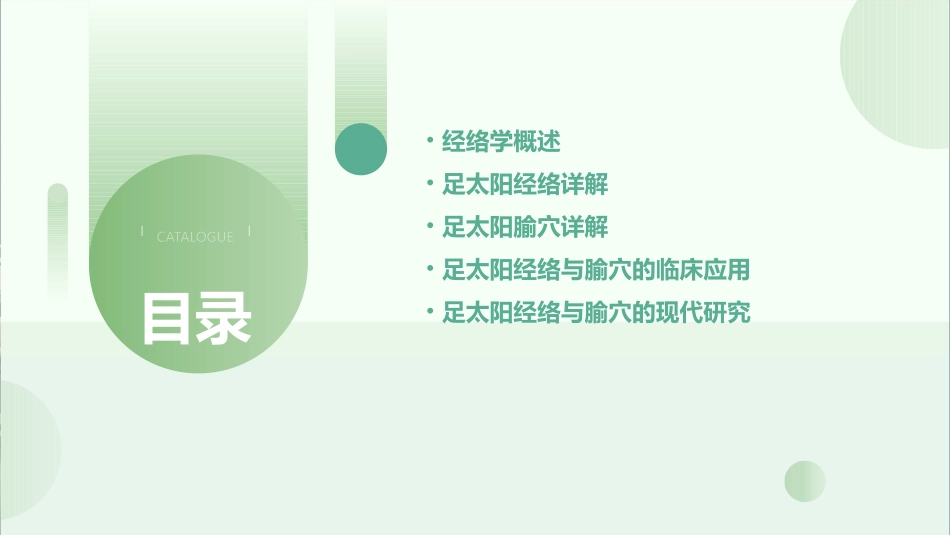 CATALOGUE

目录

• 经络学概述
• 足太阳经络详解
• 足太阳腧穴详解
• 足太阳经络与腧穴的临床应用
• 足太阳经络与腧穴的现代研究